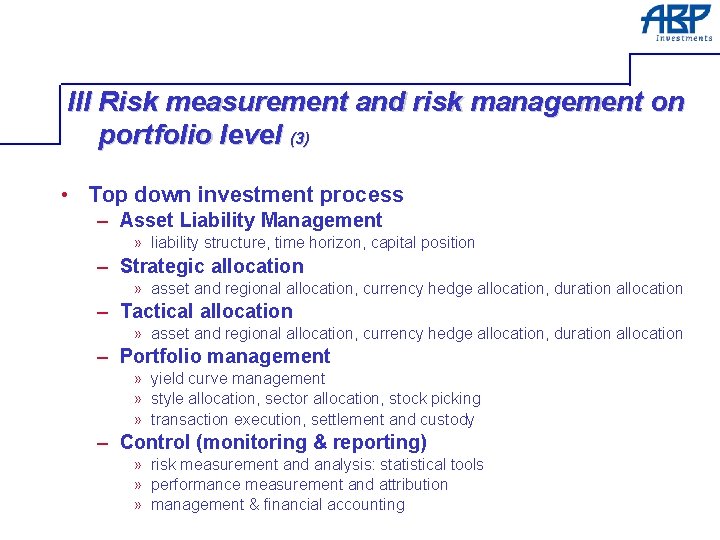 ABP
Investments

III Risk measurement and risk management on portfolio level (3)

• Top down investment process
– Asset Liability Management
» liability structure, time horizon, capital position
– Strategic allocation
» asset and regional allocation, currency hedge allocation, duration allocation
– Tactical allocation
» asset and regional allocation, currency hedge allocation, duration allocation
– Portfolio management
» yield curve management
» style allocation, sector allocation, stock picking
» transaction execution, settlement and custody
– Control (monitoring & reporting)
» risk measurement and analysis: statistical tools
» performance measurement and attribution
» management & financial accounting